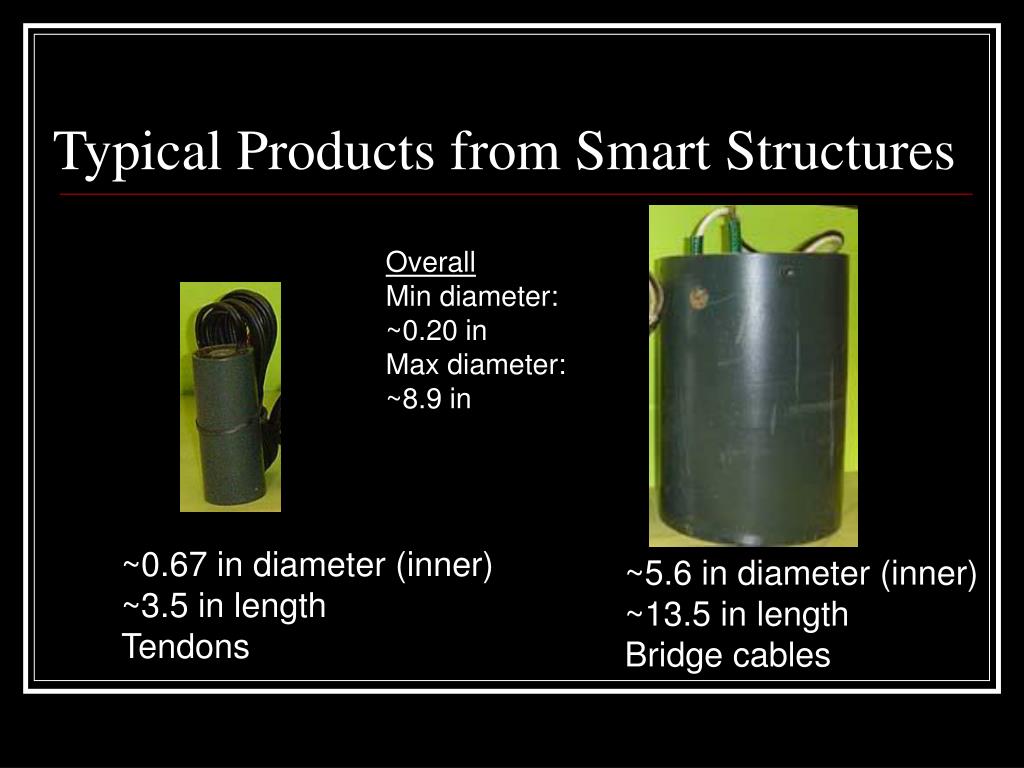 Typical Products from Smart Structures

Overall
Min diameter:
~0.20 in
Max diameter:
~8.9 in

~0.67 in diameter (inner)
~3.5 in length
Tendons

~5.6 in diameter (inner)
~13.5 in length
Bridge cables